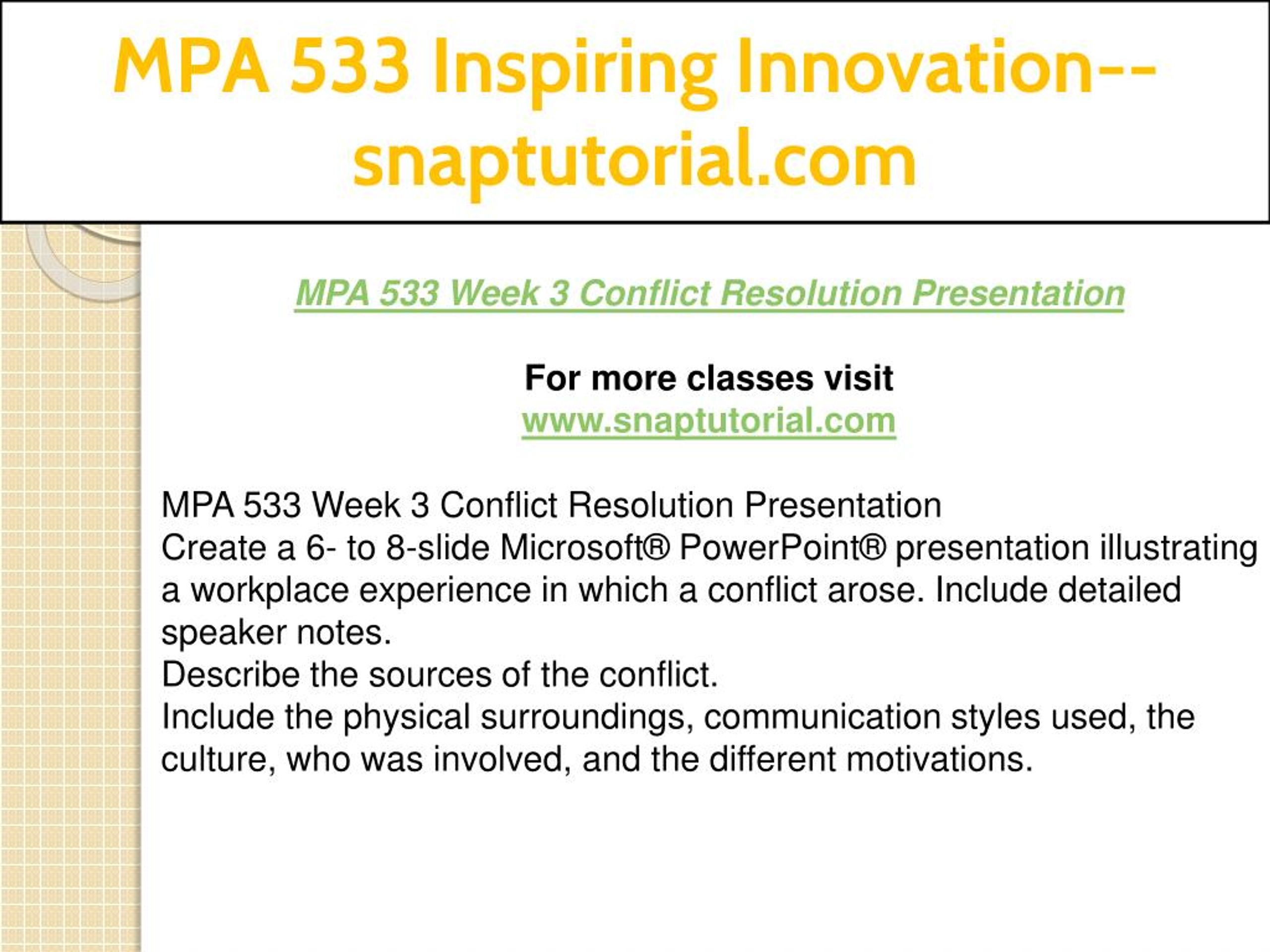 MPA 533 Inspiring Innovation--snaptutorial.com

MPA 533 Week 3 Conflict Resolution Presentation

For more classes visit
www.snaptutorial.com

MPA 533 Week 3 Conflict Resolution Presentation
Create a 6- to 8-slide Microsoft® PowerPoint® presentation illustrating a workplace experience in which a conflict arose. Include detailed speaker notes.
Describe the sources of the conflict.
Include the physical surroundings, communication styles used, the culture, who was involved, and the different motivations.